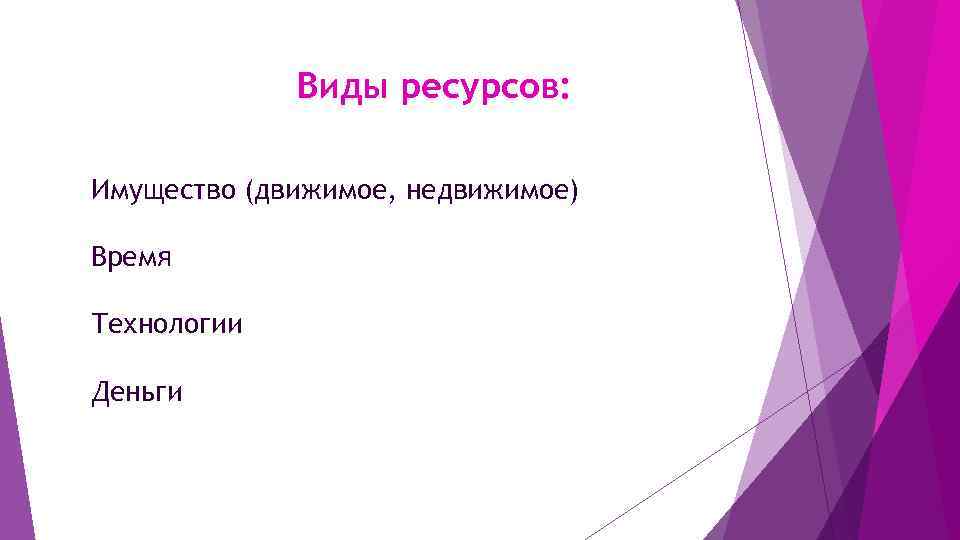 Виды ресурсов:

Имущество (движимое, недвижимое)

Время

Технологии

Деньги